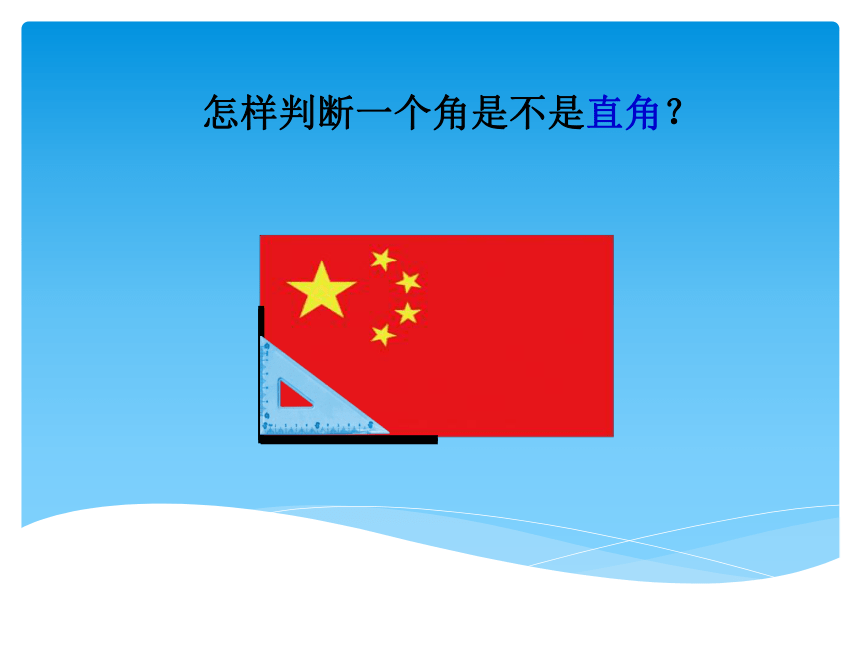 怎样判断一个角是不是直角？